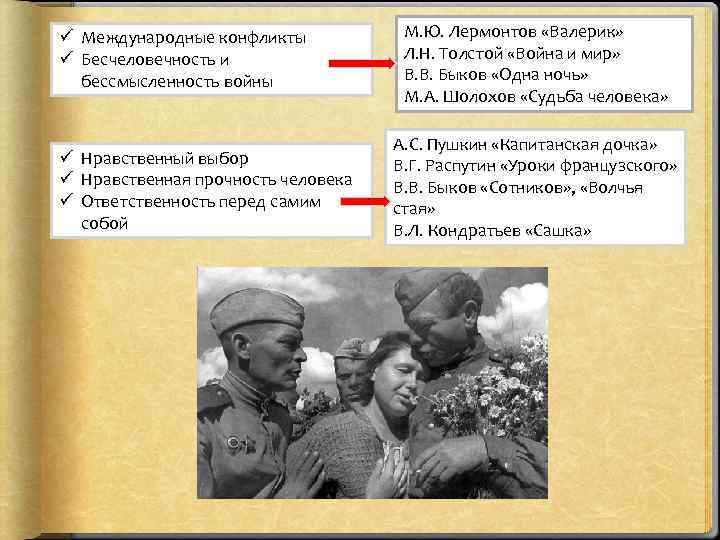 ✓ Международные конфликты
✓ Бесчеловечность и бессмысленность войны

М.Ю. Лермонтов «Валерик»
Л.Н. Толстой «Война и мир»
В.В. Быков «Одна ночь»
М.А. Шолохов «Судьба человека»

✓ Нравственный выбор
✓ Нравственная прочность человека
✓ Ответственность перед самим собой

А.С. Пушкин «Капитанская дочка»
В.Г. Распутин «Уроки французского»
В.В. Быков «Сотников», «Волчья стая»
В.Л. Кондратьев «Сашка»